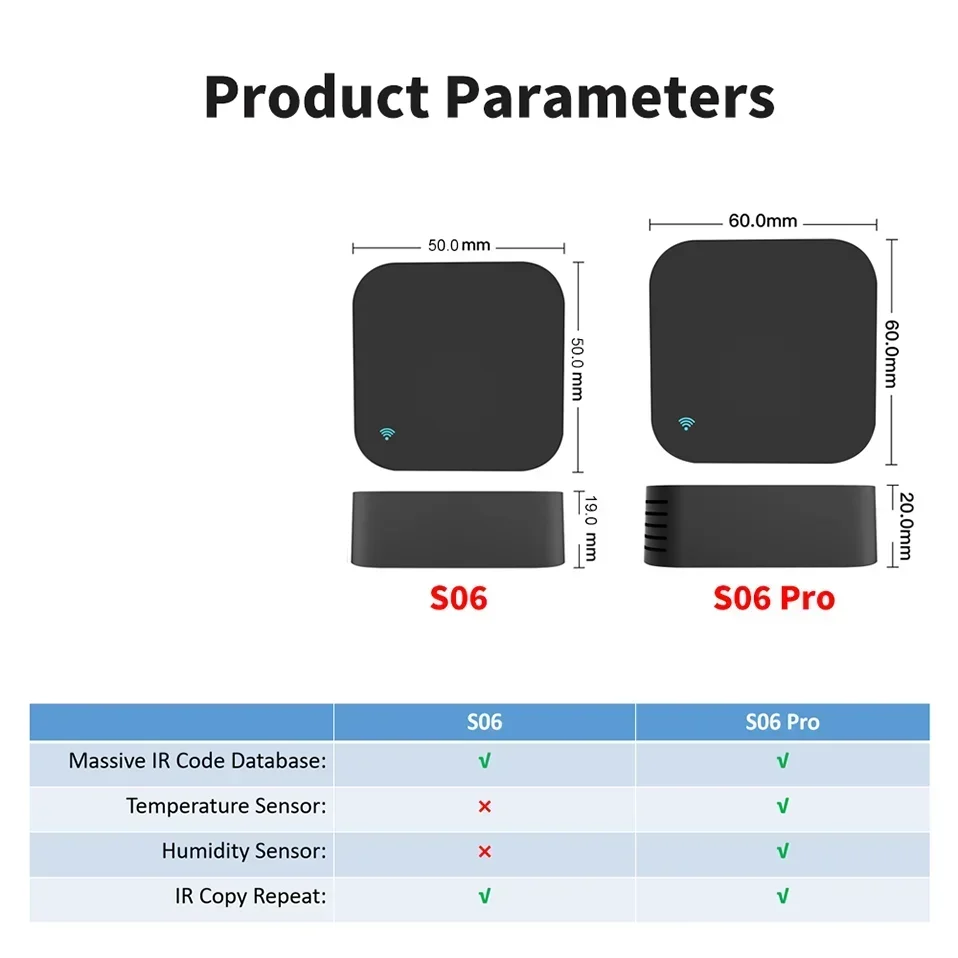 Product Parameters

50.0 mm

50.0 mm

19.0 mm

S06

60.0mm

60.0mm

20.0mm

S06 Pro

| | S06 | S06 Pro |
|---|---|---|
| Massive IR Code Database: | √ | √ |
| Temperature Sensor: | × | √ |
| Humidity Sensor: | × | √ |
| IR Copy Repeat: | √ | √ |